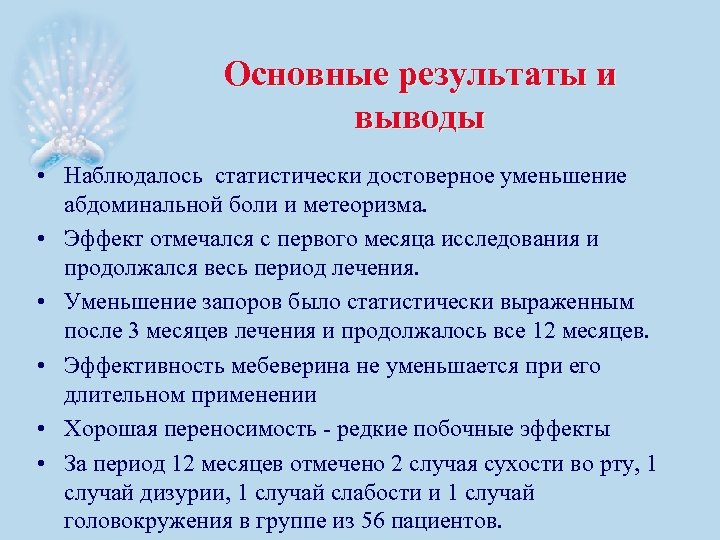 Основные результаты и выводы

• Наблюдалось статистически достоверное уменьшение абдоминальной боли и метеоризма.
• Эффект отмечался с первого месяца исследования и продолжался весь период лечения.
• Уменьшение запоров было статистически выраженным после 3 месяцев лечения и продолжалось все 12 месяцев.
• Эффективность мебеверина не уменьшается при его длительном применении
• Хорошая переносимость - редкие побочные эффекты
• За период 12 месяцев отмечено 2 случая сухости во рту, 1 случай дизурии, 1 случай слабости и 1 случай головокружения в группе из 56 пациентов.